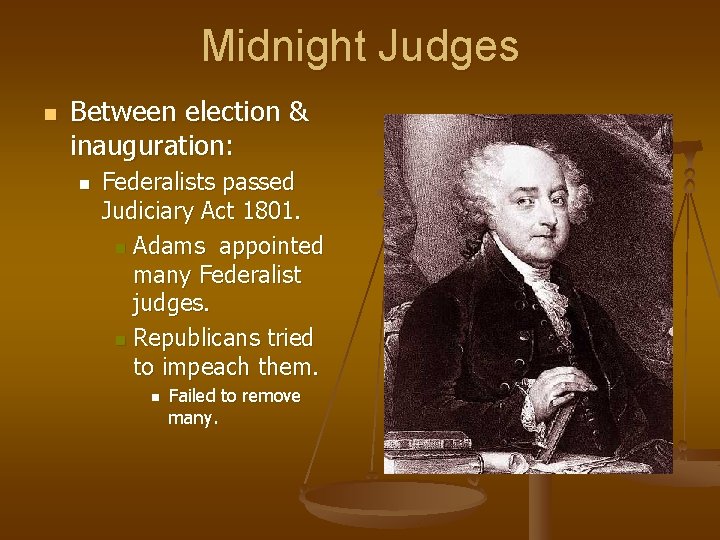 Midnight Judges

Between election & inauguration:

Federalists passed Judiciary Act 1801.

Adams appointed many Federalist judges.

Republicans tried to impeach them.

Failed to remove many.